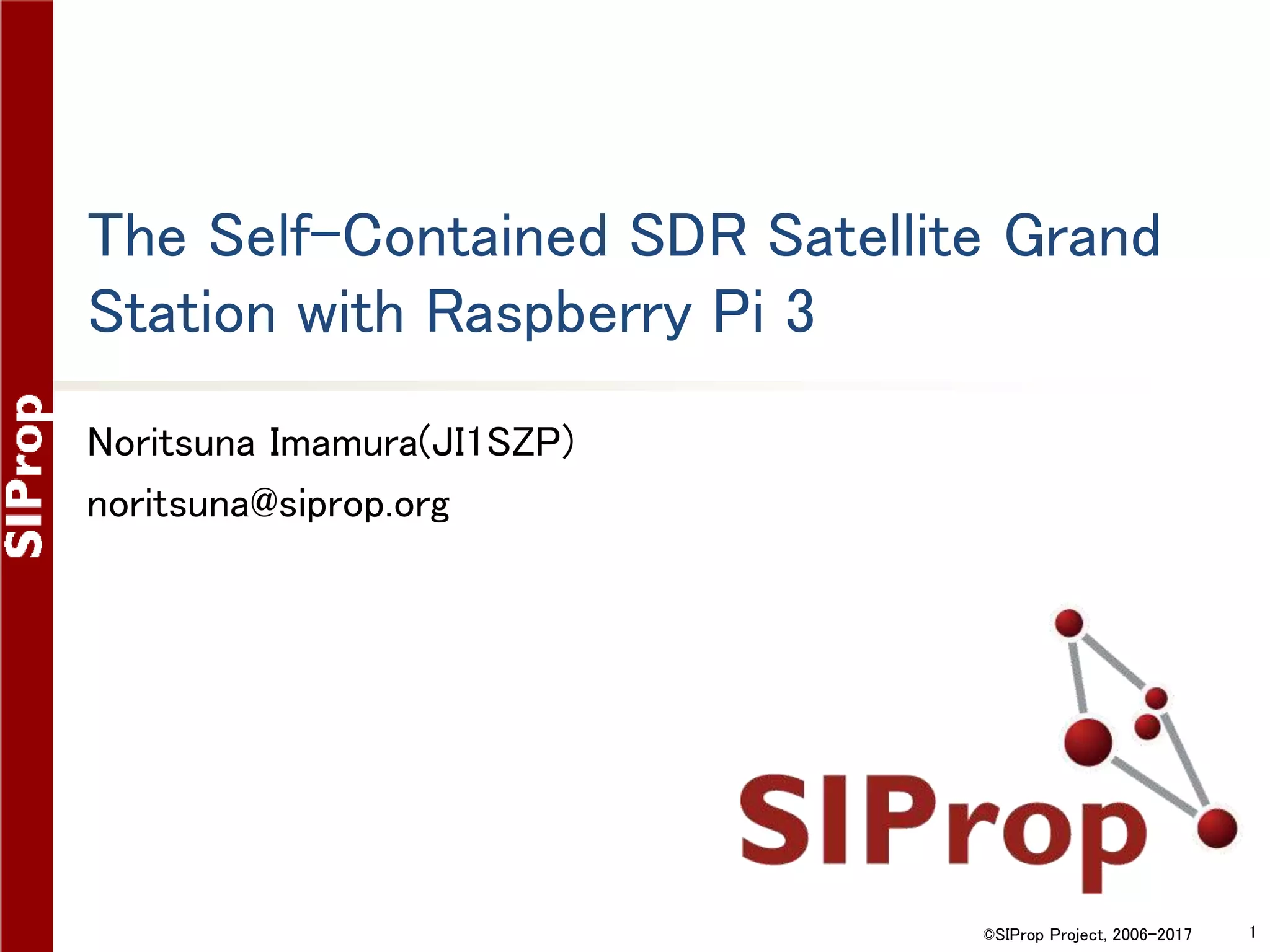 SIProp

The Self-Contained SDR Satellite Grand Station with Raspberry Pi 3

Noritsuna Imamura(JI1SZP)

noritsuna@siprop.org

SIProp

©SIProp Project, 2006-2017

1